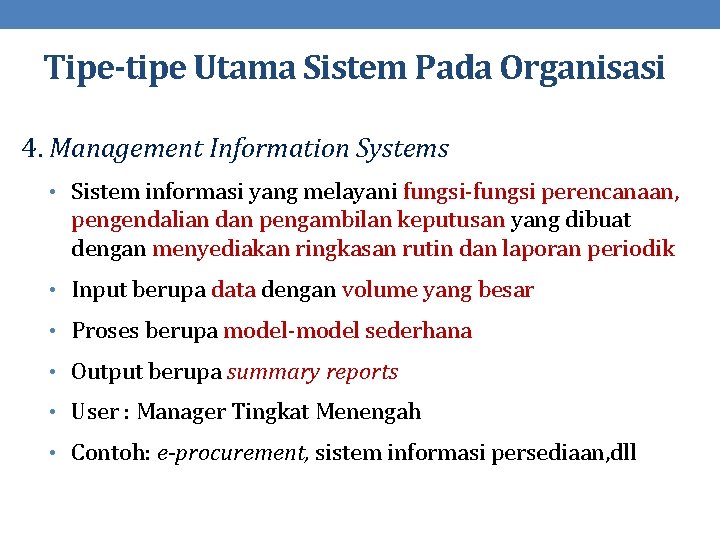 Tipe-tipe Utama Sistem Pada Organisasi

4. Management Information Systems

• Sistem informasi yang melayani fungsi-fungsi perencanaan, pengendalian dan pengambilan keputusan yang dibuat dengan menyediakan ringkasan rutin dan laporan periodik

• Input berupa data dengan volume yang besar

• Proses berupa model-model sederhana

• Output berupa summary reports

• User : Manager Tingkat Menengah

• Contoh: e-procurement, sistem informasi persediaan,dll